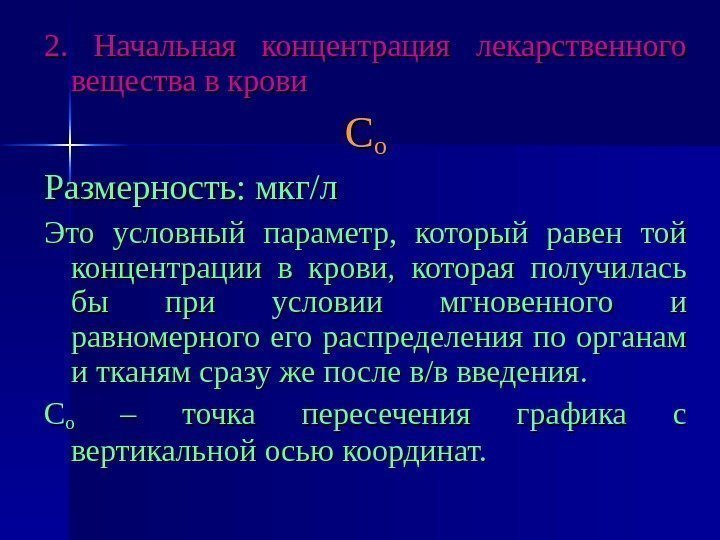 2. Начальная концентрация лекарственного вещества в крови

$C_o$

Размерность: мкг/л

Это условный параметр, который равен той концентрации в крови, которая получилась бы при условии мгновенного и равномерного его распределения по органам и тканям сразу же после в/в введения.

$C_o$ – точка пересечения графика с вертикальной осью координат.